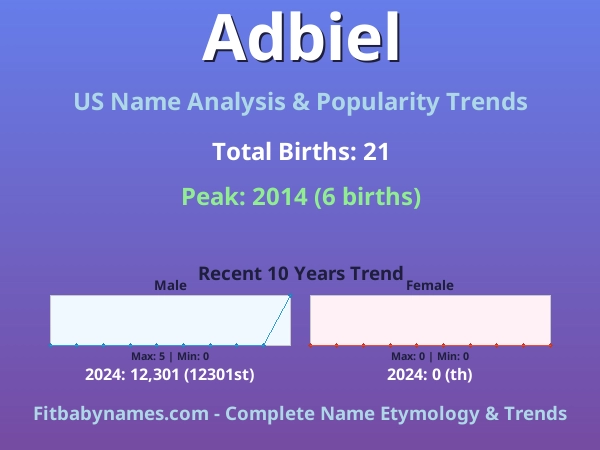 Adbiel

US Name Analysis & Popularity Trends

Total Births: 21

Peak: 2014 (6 births)

Recent 10 Years Trend

Male

Max: 5 | Min: 0

2024: 12,301 (12301st)

Female

Max: 0 | Min: 0

2024: 0 (th)

Fitbabynames.com - Complete Name Etymology & Trends